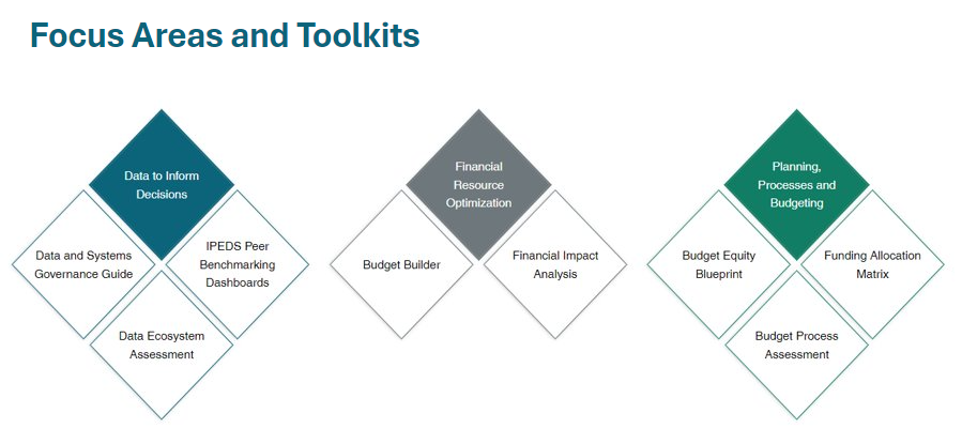 Focus Areas and Toolkits

Data to Inform Decisions

Data and Systems Governance Guide

IPEDS Peer Benchmarking Dashboards

Data Ecosystem Assessment

Financial Resource Optimization

Budget Builder

Financial Impact Analysis

Planning, Processes and Budgeting

Budget Equity Blueprint

Funding Allocation Matrix

Budget Process Assessment